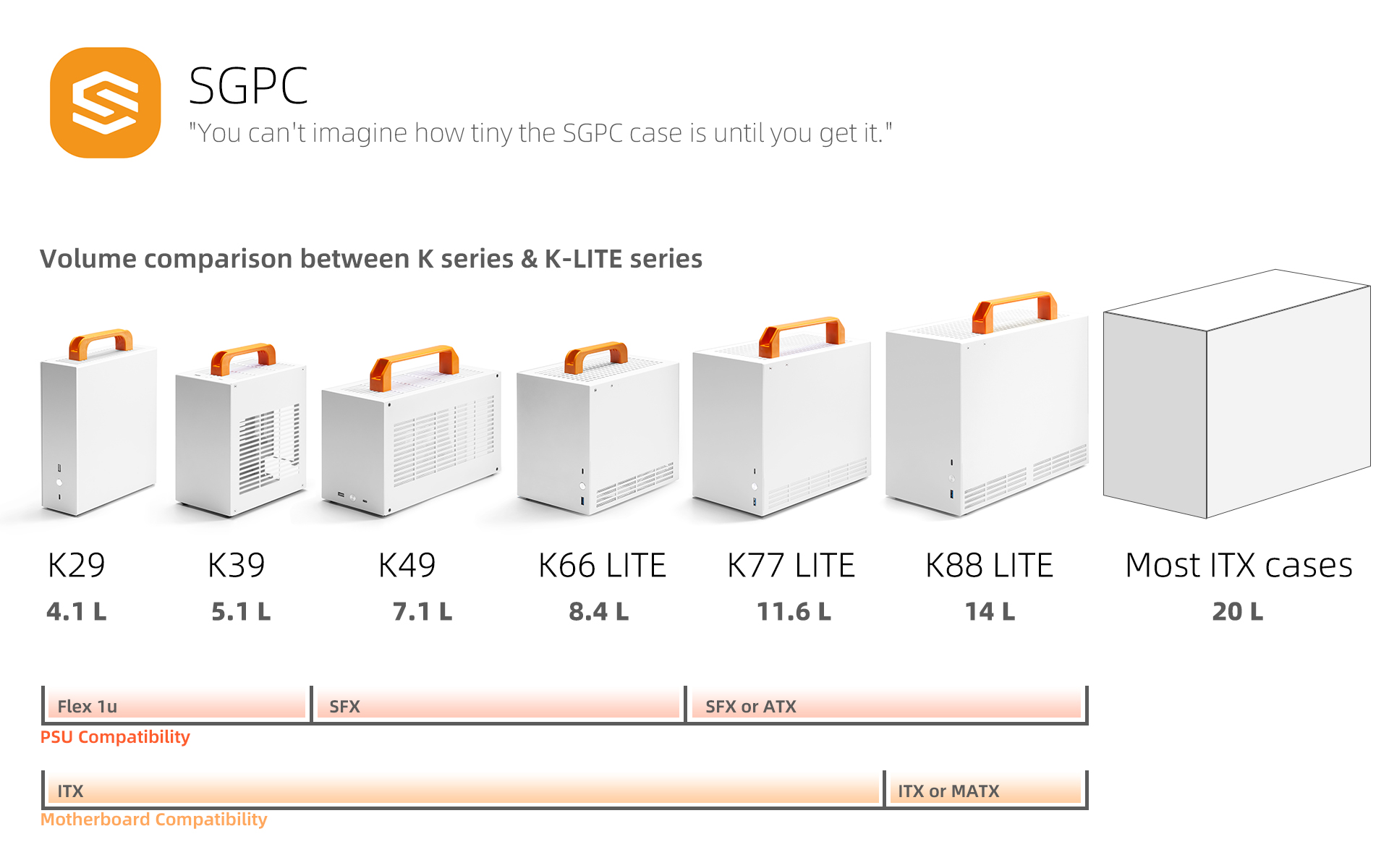 SGPC
"You can't imagine how tiny the SGPC case is until you get it."

Volume comparison between K series & K-LITE series

K29
4.1 L

K39
5.1 L

K49
7.1 L

K66 LITE
8.4 L

K77 LITE
11.6 L

K88 LITE
14 L

Most ITX cases
20 L

Flex 1u
SFX
SFX or ATX
PSU Compatibility

ITX
ITX or MATX
Motherboard Compatibility